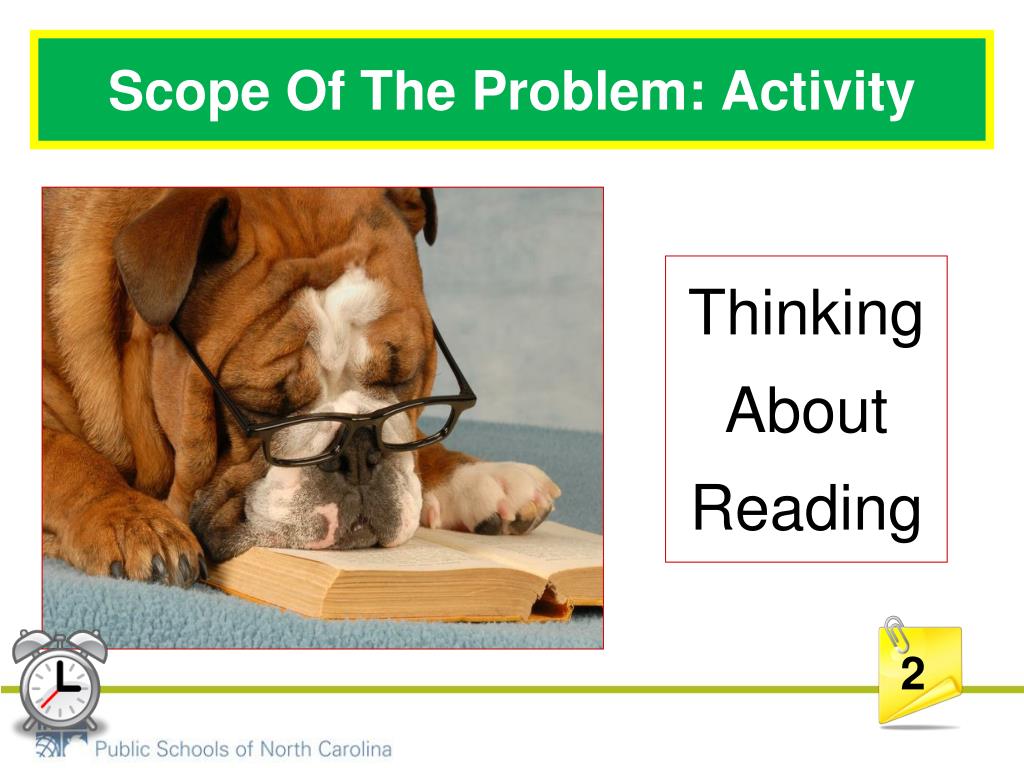 Scope Of The Problem: Activity

Thinking About Reading

2

Public Schools of North Carolina